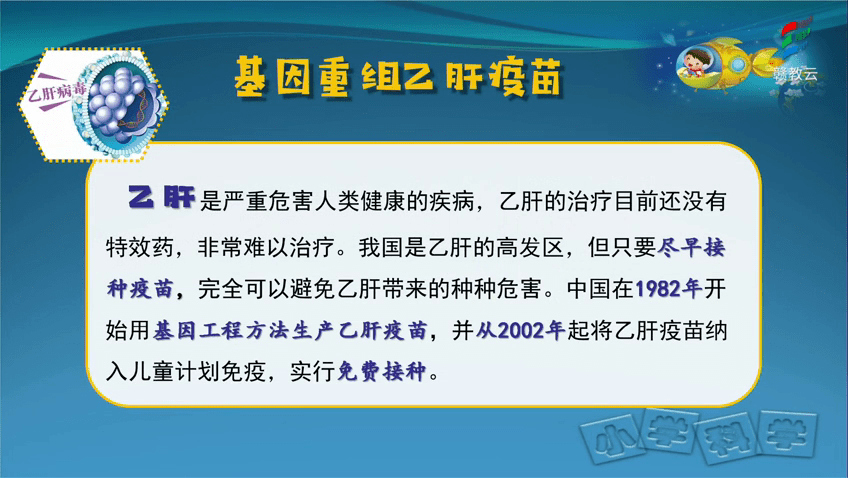 乙肝病毒

基因重组乙肝疫苗

赣教云

乙肝是严重危害人类健康的疾病，乙肝的治疗目前还没有特效药，非常难以治疗。我国是乙肝的高发区，但只要尽早接种疫苗，完全可以避免乙肝带来的种种危害。中国在1982年开始用基因工程方法生产乙肝疫苗，并从2002年起将乙肝疫苗纳入儿童计划免疫，实行免费接种。

小学科学